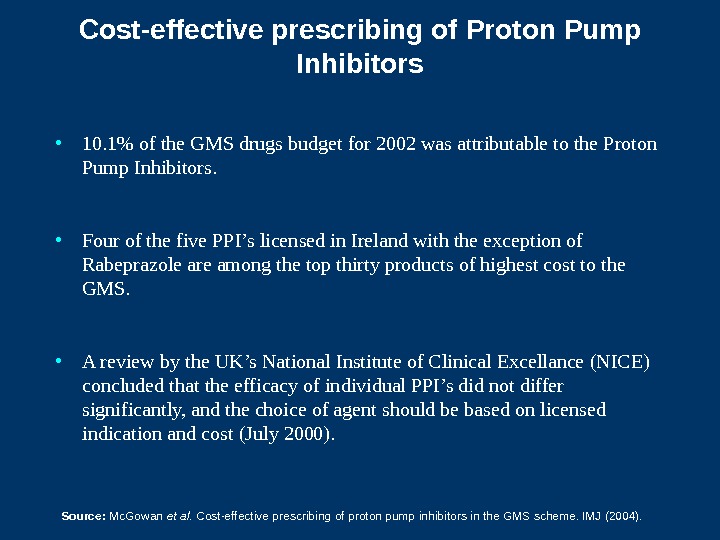 Cost-effective prescribing of Proton Pump Inhibitors

• 10.1% of the GMS drugs budget for 2002 was attributable to the Proton Pump Inhibitors.

• Four of the five PPI's licensed in Ireland with the exception of Rabeprazole are among the top thirty products of highest cost to the GMS.

• A review by the UK's National Institute of Clinical Excellance (NICE) concluded that the efficacy of individual PPI's did not differ significantly, and the choice of agent should be based on licensed indication and cost (July 2000).

Source: McGowan et al. Cost-effective prescribing of proton pump inhibitors in the GMS scheme. IMJ (2004).